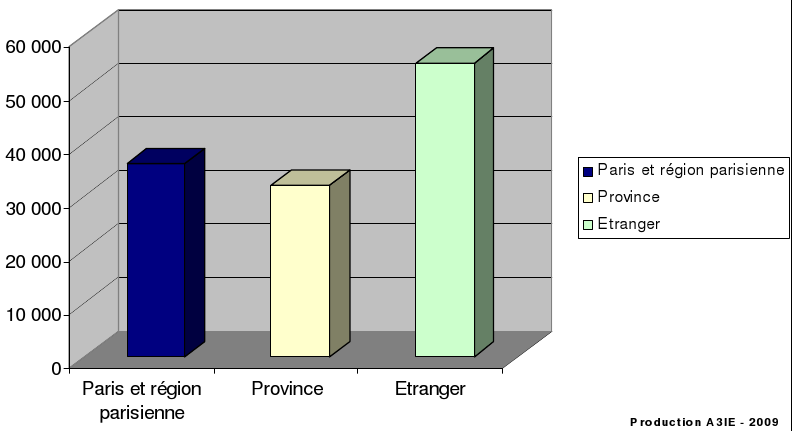 60 000
50 000
40 000
30 000
20 000
10 000
0

Paris et région parisienne
Province
Etranger

Paris et région parisienne
Province
Etranger

Production A3IE - 2009